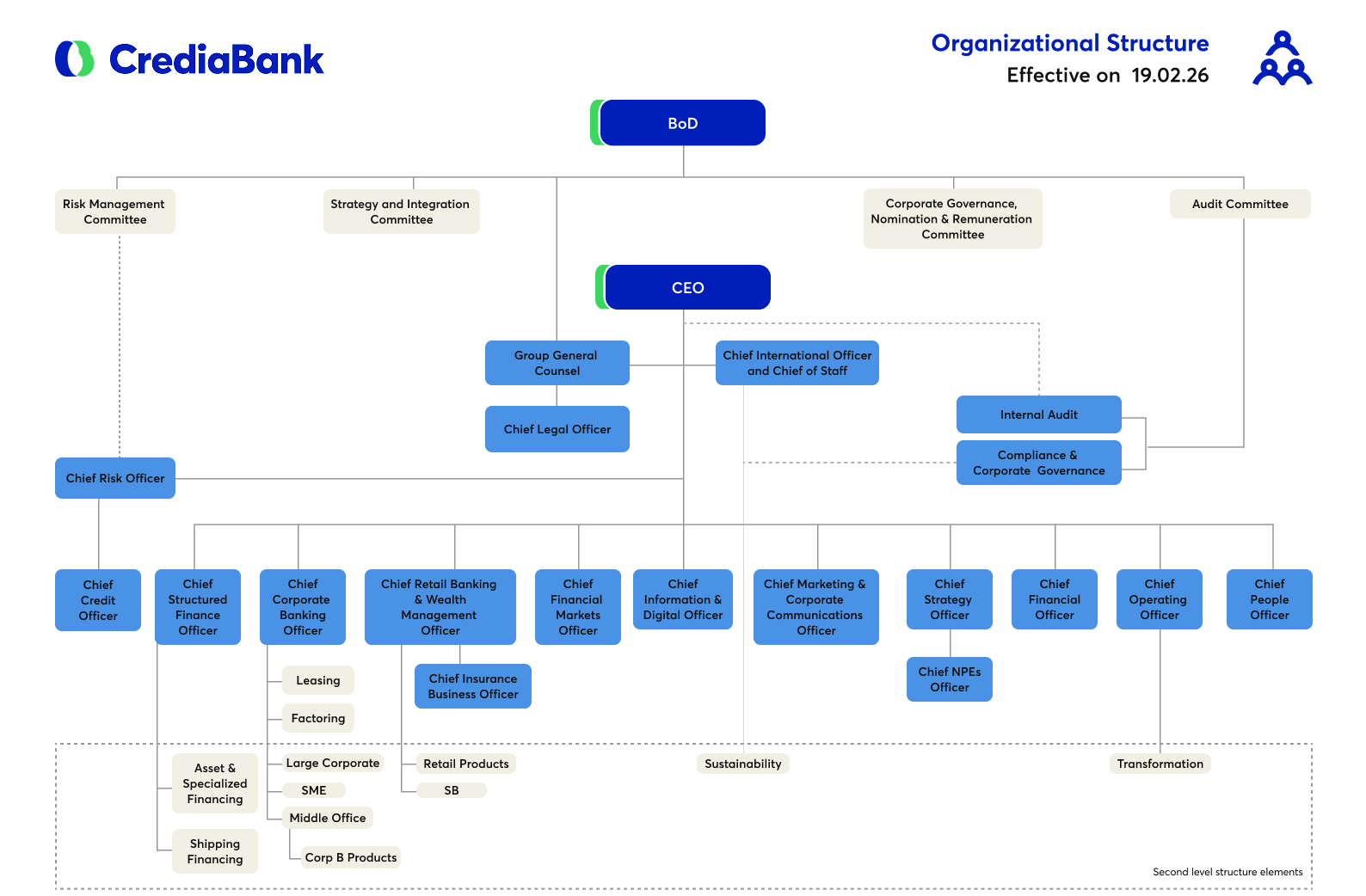 CrediaBank

Organizational Structure
Effective on 19.02.26

BoD

Risk Management Committee

Strategy and Integration Committee

Corporate Governance, Nomination & Remuneration Committee

Audit Committee

CEO

Group General Counsel

Chief International Officer and Chief of Staff

Chief Legal Officer

Internal Audit

Compliance & Corporate Governance

Chief Risk Officer

Chief Credit Officer

Chief Structured Finance Officer

Chief Corporate Banking Officer

Chief Retail Banking & Wealth Management Officer

Chief Financial Markets Officer

Chief Information & Digital Officer

Chief Marketing & Corporate Communications Officer

Chief Strategy Officer

Chief Financial Officer

Chief Operating Officer

Chief People Officer

Leasing

Factoring

Chief Insurance Business Officer

Chief NPEs Officer

Asset & Specialized Financing

Shipping Financing

Large Corporate

SME

Middle Office

Corp B Products

Retail Products

SB

Sustainability

Transformation

Second level structure elements